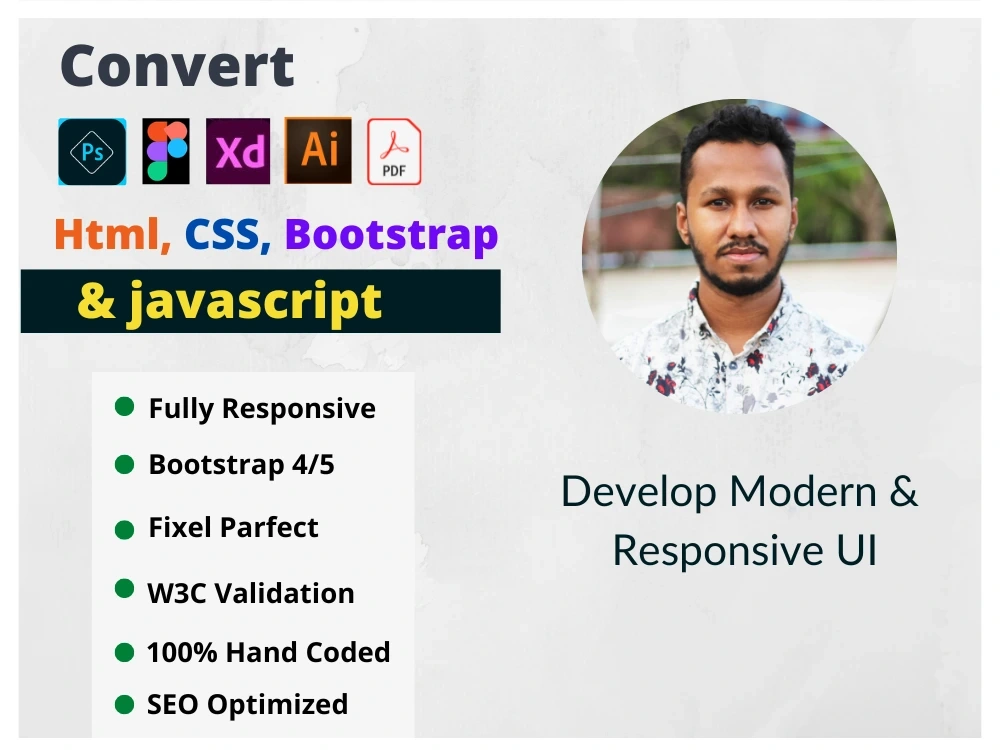 Convert

Ps Xd Ai PDF

Html, CSS, Bootstrap

& javascript

Fully Responsive

Bootstrap 4/5

Fixel Parfect

W3C Validation

100% Hand Coded

SEO Optimized

Develop Modern & Responsive UI